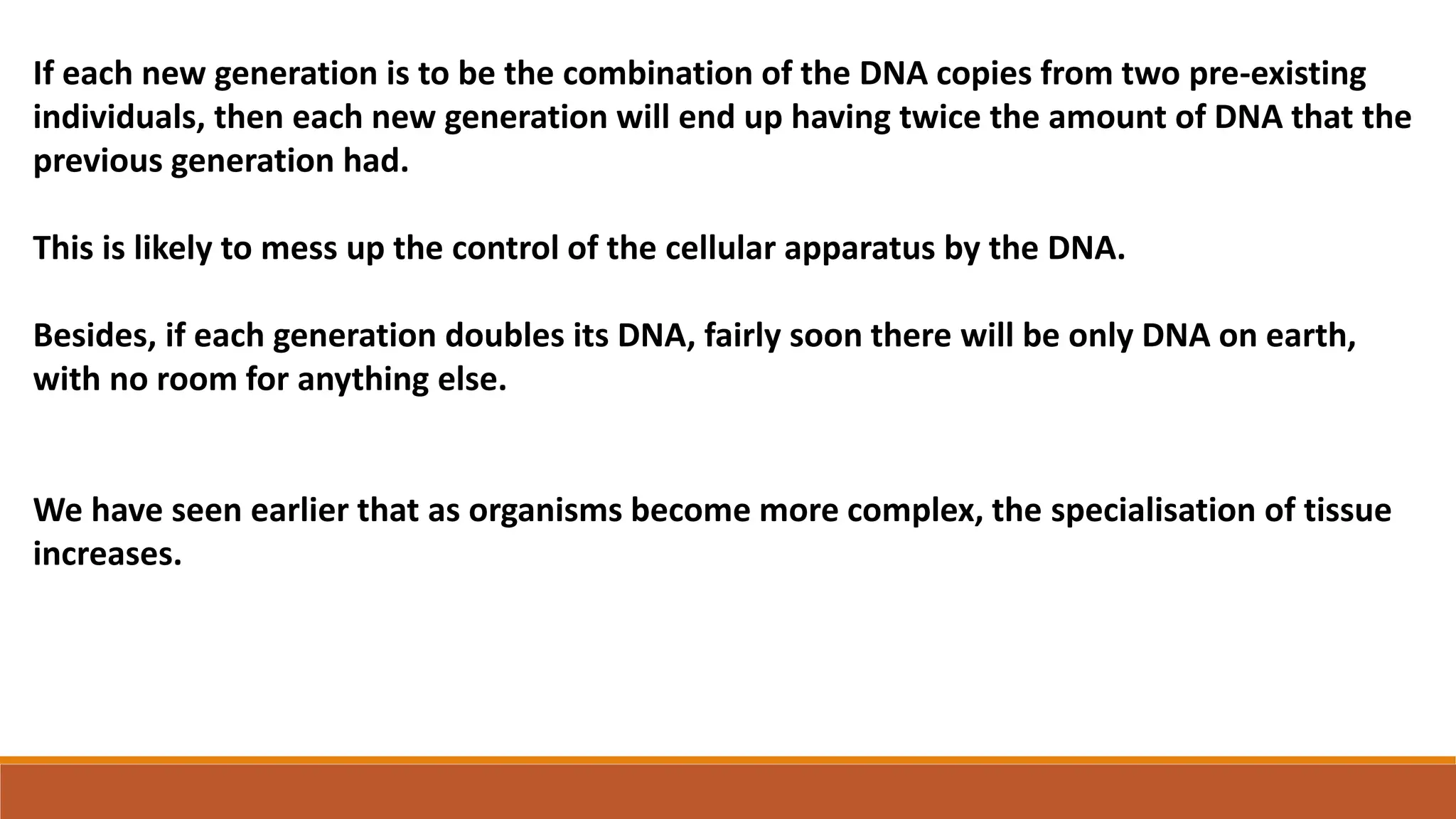 If each new generation is to be the combination of the DNA copies from two pre-existing individuals, then each new generation will end up having twice the amount of DNA that the previous generation had.

This is likely to mess up the control of the cellular apparatus by the DNA.

Besides, if each generation doubles its DNA, fairly soon there will be only DNA on earth, with no room for anything else.

We have seen earlier that as organisms become more complex, the specialisation of tissue increases.